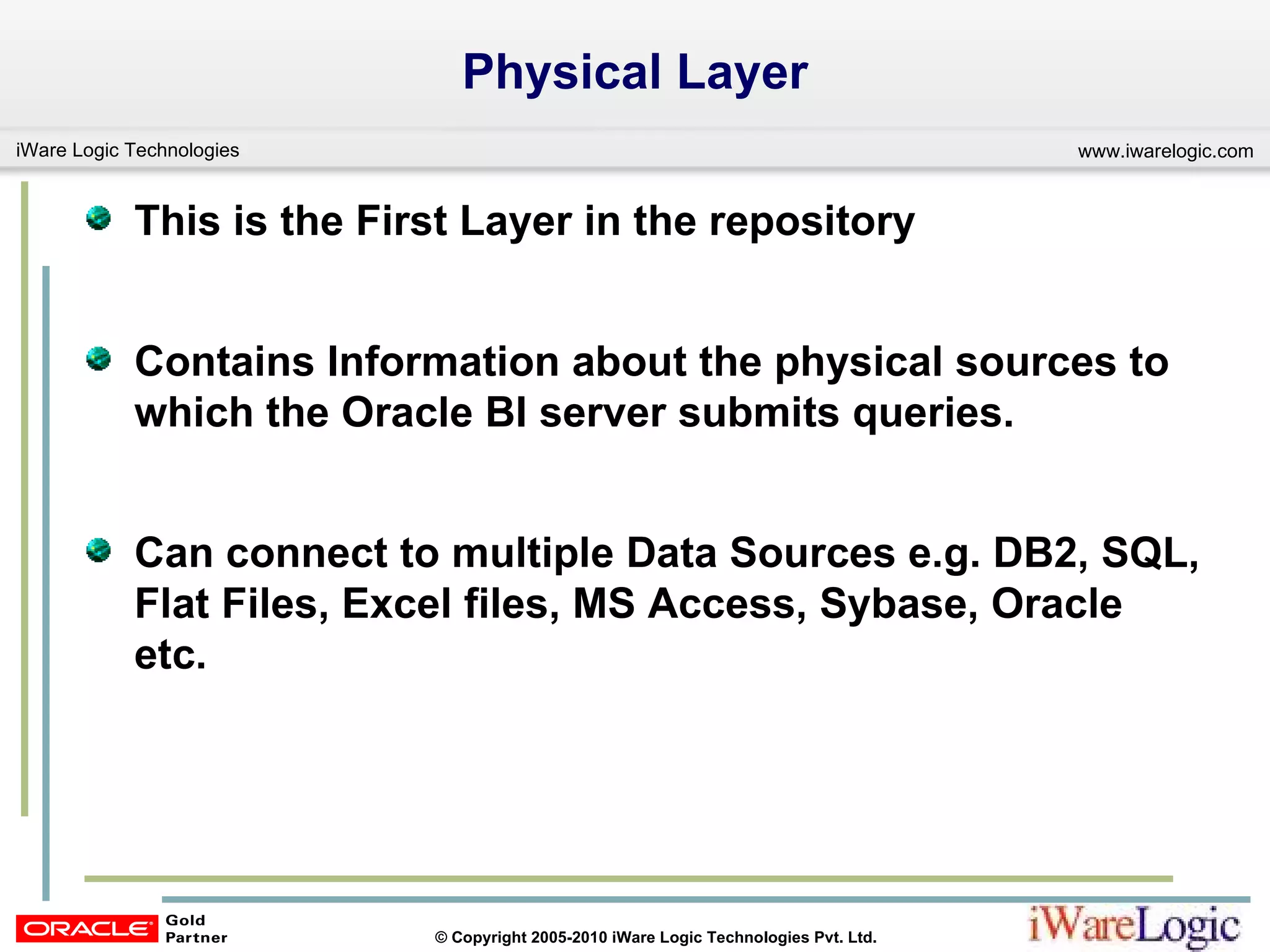 Physical Layer

iWare Logic Technologies

www.iwarelogic.com

This is the First Layer in the repository

Contains Information about the physical sources to which the Oracle BI server submits queries.

Can connect to multiple Data Sources e.g. DB2, SQL, Flat Files, Excel files, MS Access, Sybase, Oracle etc.

ORACLE Gold Partner

© Copyright 2005-2010 iWare Logic Technologies Pvt. Ltd.

iWareLogic